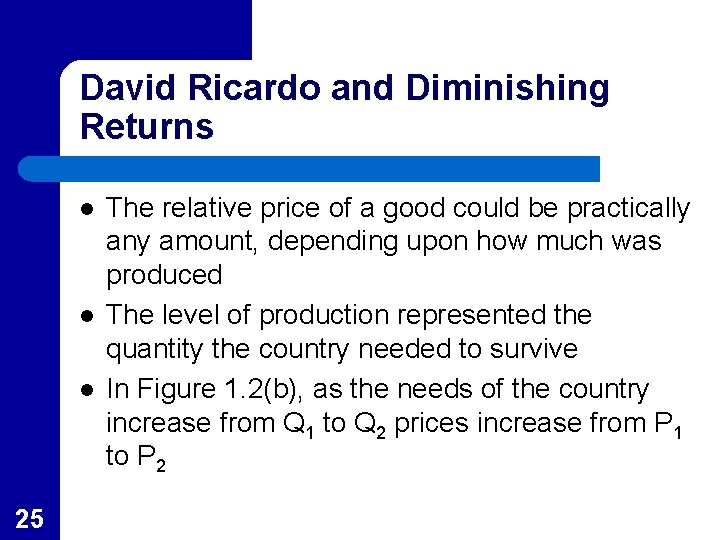 David Ricardo and Diminishing Returns

- The relative price of a good could be practically any amount, depending upon how much was produced
- The level of production represented the quantity the country needed to survive
- In Figure 1.2(b), as the needs of the country increase from $Q_1$ to $Q_2$ prices increase from $P_1$ to $P_2$

25